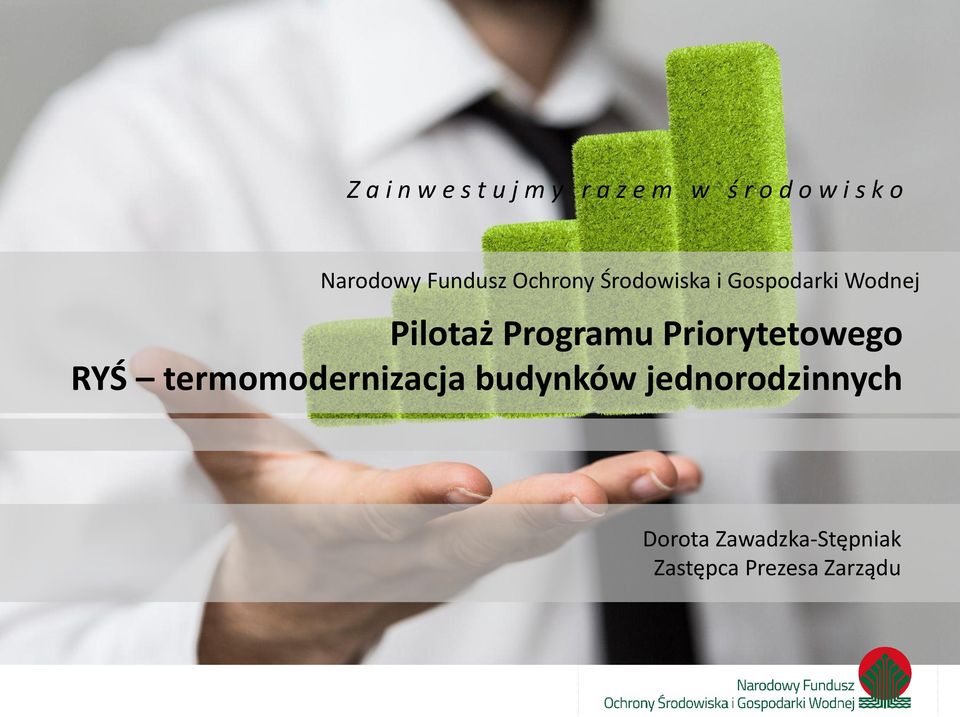 Zainwestujmy razem w środowisko

Narodowy Fundusz Ochrony Środowiska i Gospodarki Wodnej

Pilotaż Programu Priorytetowego
RYŚ – termomodernizacja budynków jednorodzinnych

Dorota Zawadzka-Stępniak
Zastępca Prezesa Zarządu

Narodowy Fundusz
Ochrony Środowiska i Gospodarki Wodnej